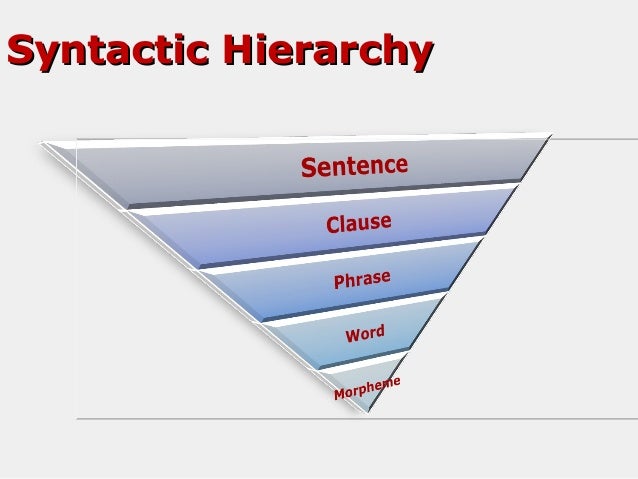 Syntactic Hierarchy

Sentence

Clause

Phrase

Word

Morpheme